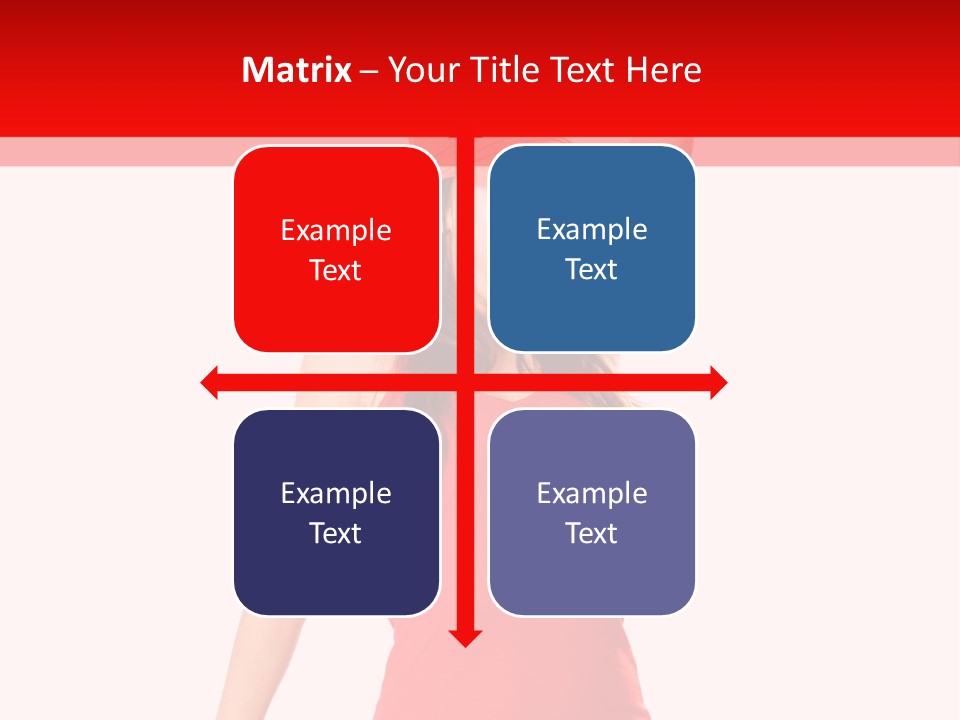 Matrix – Your Title Text Here

Example Text

Example Text

Example Text

Example Text